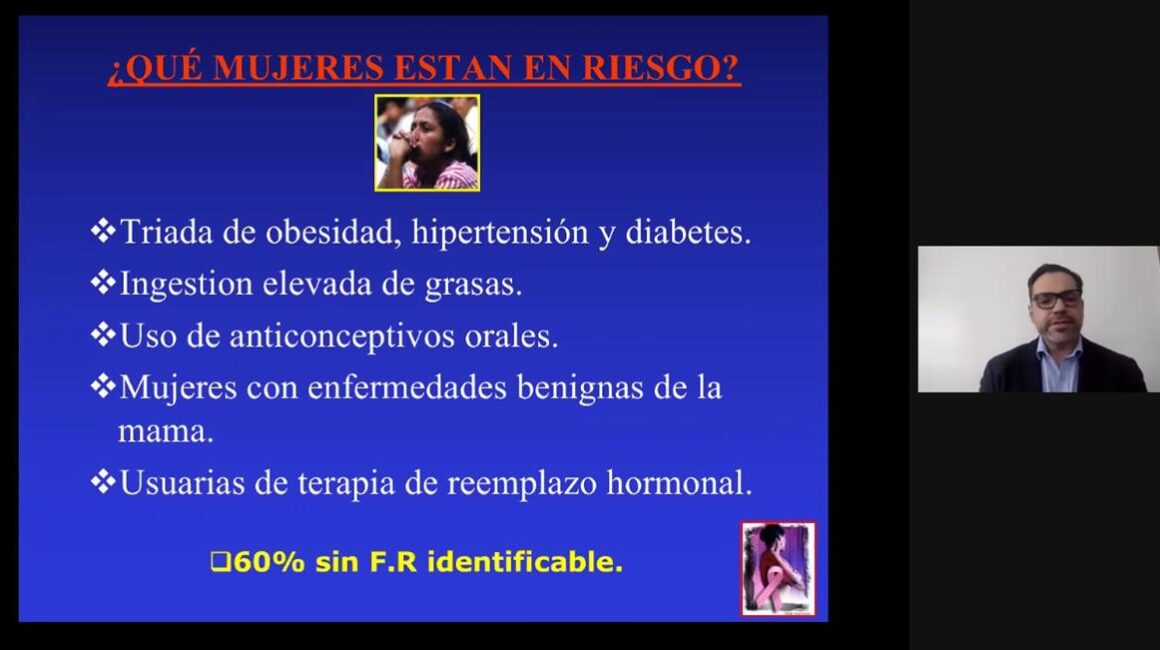 ¿QUÉ MUJERES ESTAN EN RIESGO?

❖Triada de obesidad, hipertensión y diabetes.

❖Ingestion elevada de grasas.

❖Uso de anticonceptivos orales.

❖Mujeres con enfermedades benignas de la mama.

❖Usuarias de terapia de reemplazo hormonal.

❑60% sin F.R identificable.